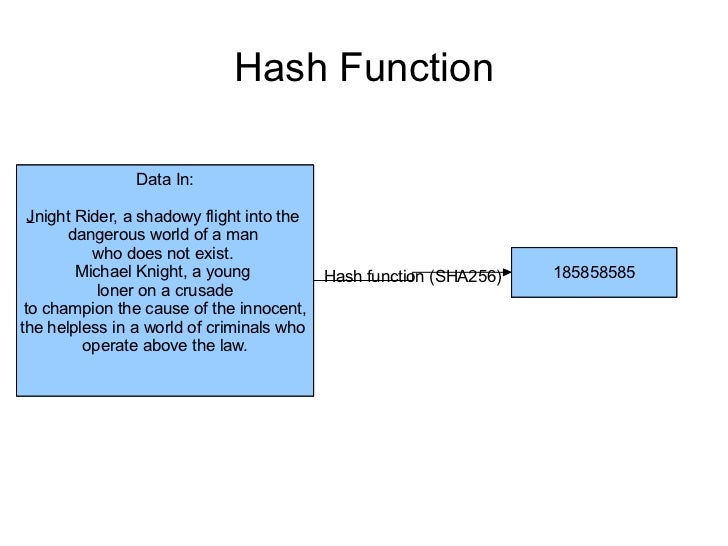 Hash Function

Data In:

Jnight Rider, a shadowy flight into the dangerous world of a man who does not exist. Michael Knight, a young loner on a crusade to champion the cause of the innocent, the helpless in a world of criminals who operate above the law.

Hash function (SHA256)

185858585